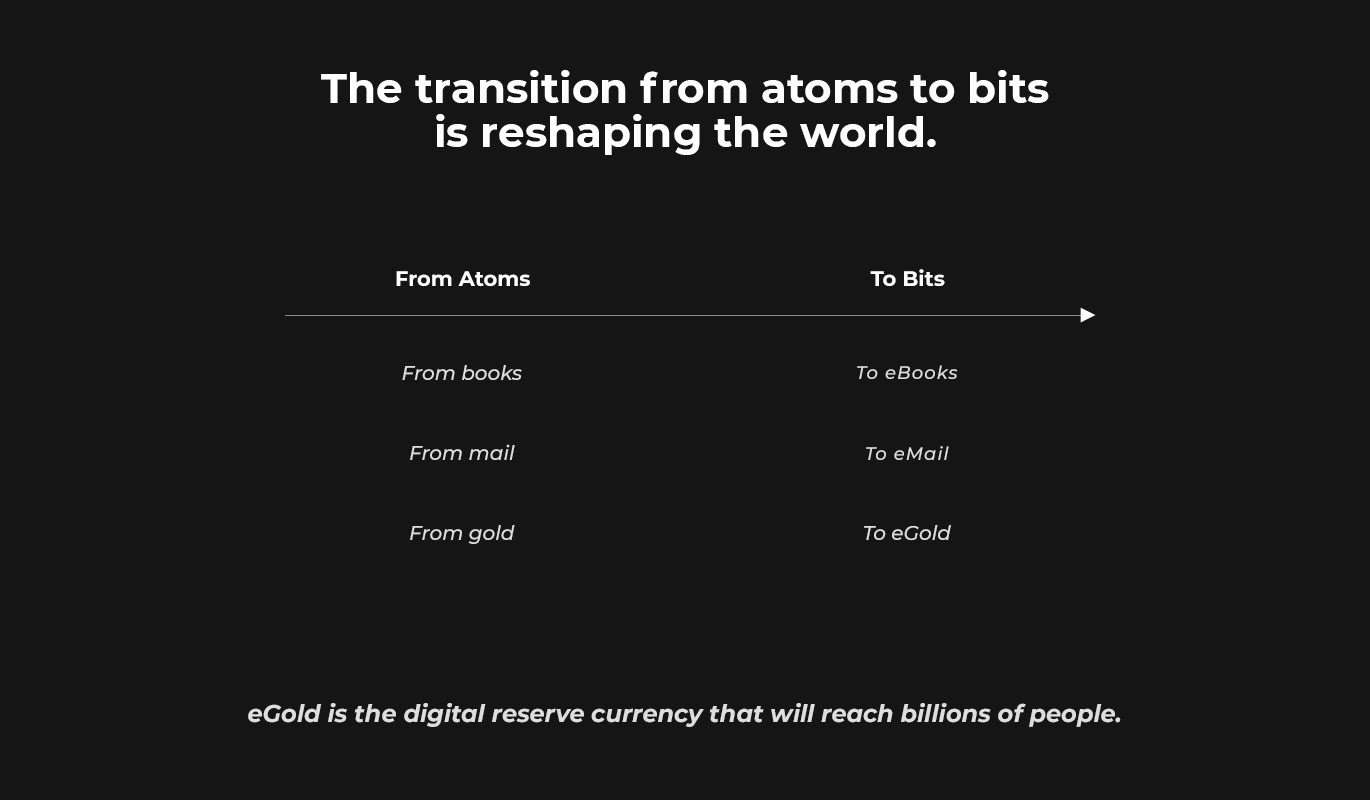 The transition from atoms to bits is reshaping the world.

| From Atoms | To Bits |
|---|---|
| From books | To eBooks |
| From mail | To eMail |
| From gold | To eGold |

eGold is the digital reserve currency that will reach billions of people.